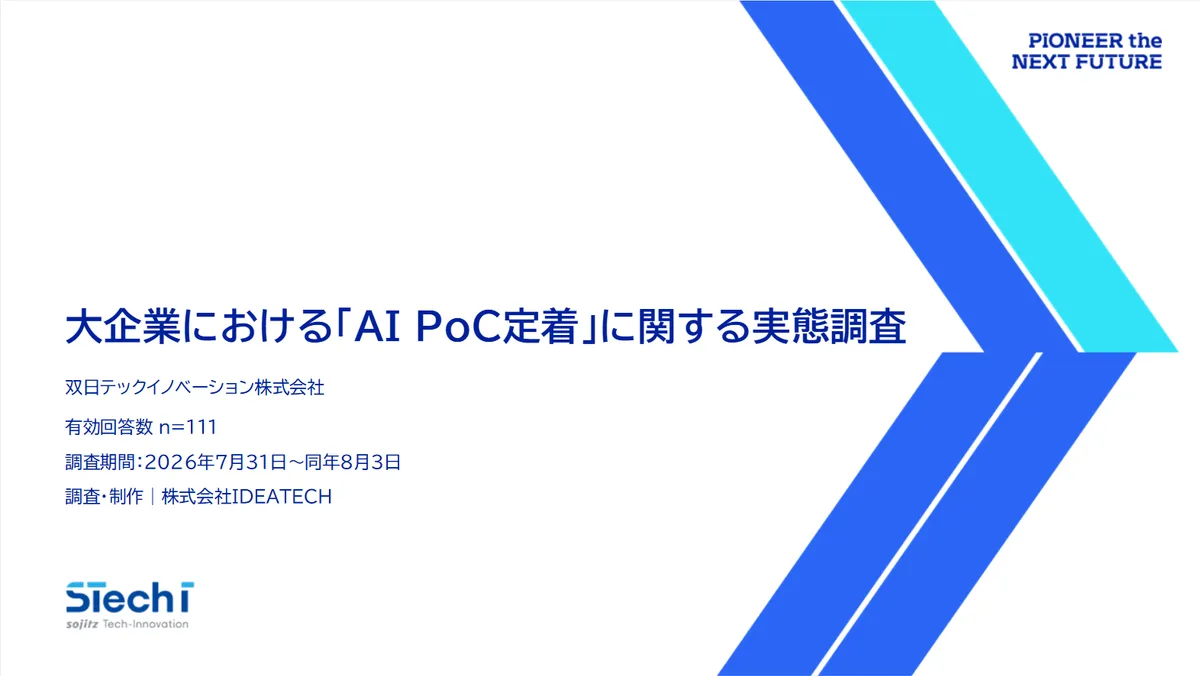 PIONEER the NEXT FUTURE

大企業における「AI PoC定着」に関する実態調査

双日テックイノベーション株式会社

有効回答数 n=111

調査期間：2026年7月31日～同年8月3日

調査・制作｜株式会社IDEATECH

STechI
sojitz Tech-Innovation